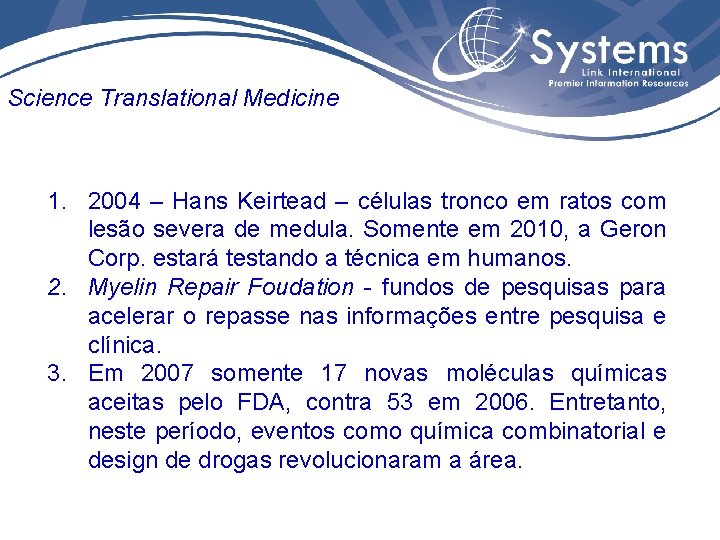 Systems
Link International
Premier Information Resources

Science Translational Medicine

1. 2004 – Hans Keirtead – células tronco em ratos com lesão severa de medula. Somente em 2010, a Geron Corp. estará testando a técnica em humanos.
2. Myelin Repair Foudation - fundos de pesquisas para acelerar o repasse nas informações entre pesquisa e clínica.
3. Em 2007 somente 17 novas moléculas químicas aceitas pelo FDA, contra 53 em 2006. Entretanto, neste período, eventos como química combinatorial e design de drogas revolucionaram a área.